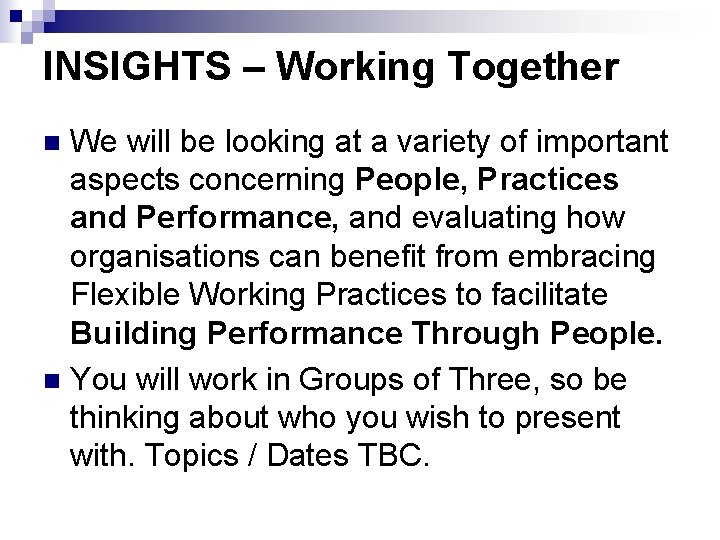 INSIGHTS – Working Together

We will be looking at a variety of important aspects concerning People, Practices and Performance, and evaluating how organisations can benefit from embracing Flexible Working Practices to facilitate Building Performance Through People.

You will work in Groups of Three, so be thinking about who you wish to present with. Topics / Dates TBC.